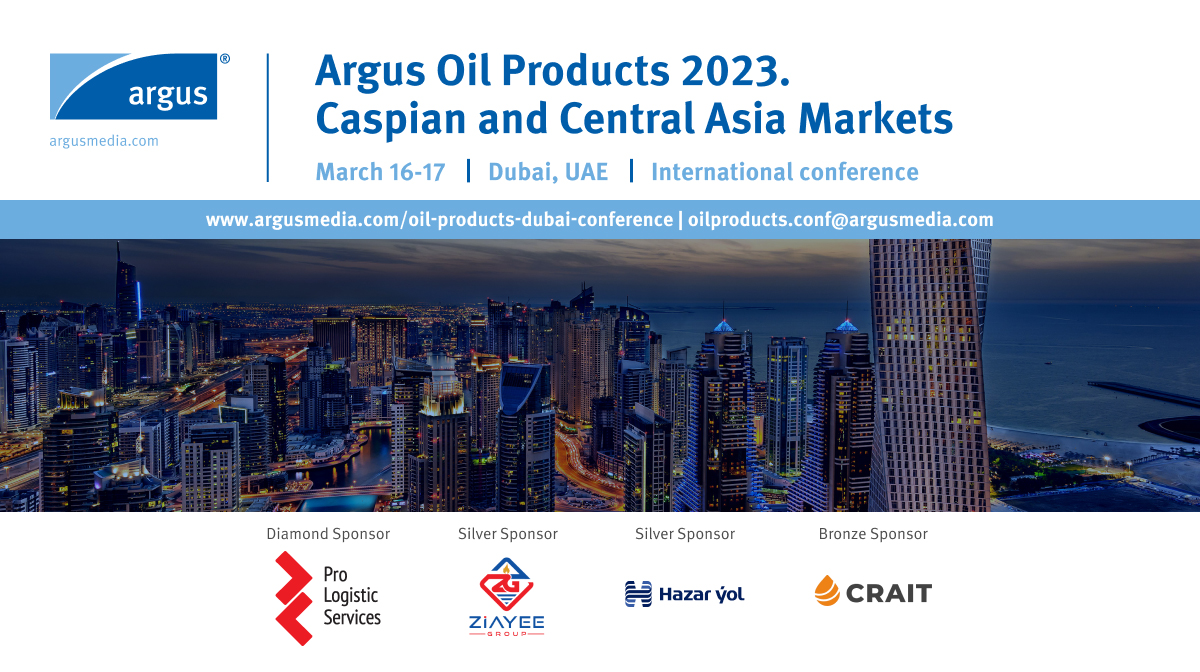 argus®
argusmedia.com

Argus Oil Products 2023.
Caspian and Central Asia Markets

March 16-17 | Dubai, UAE | International conference

www.argusmedia.com/oil-products-dubai-conference | oilproducts.conf@argusmedia.com

Diamond Sponsor
Pro Logistic Services

Silver Sponsor
ZIAYEE GROUP

Silver Sponsor
Hazar ýol

Bronze Sponsor
CRAIT